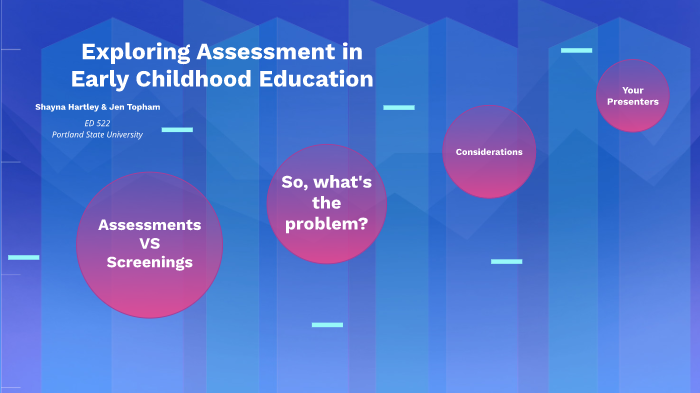 Exploring Assessment in Early Childhood Education

Shayna Hartley & Jen Topham

ED 522
Portland State University

Assessments VS Screenings

So, what's the problem?

Considerations

Your Presenters